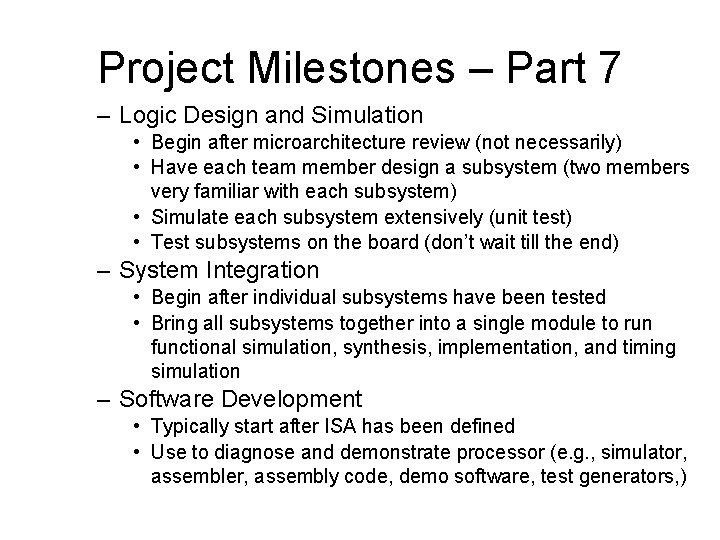 Project Milestones – Part 7

– Logic Design and Simulation
• Begin after microarchitecture review (not necessarily)
• Have each team member design a subsystem (two members very familiar with each subsystem)
• Simulate each subsystem extensively (unit test)
• Test subsystems on the board (don't wait till the end)

– System Integration
• Begin after individual subsystems have been tested
• Bring all subsystems together into a single module to run functional simulation, synthesis, implementation, and timing simulation

– Software Development
• Typically start after ISA has been defined
• Use to diagnose and demonstrate processor (e.g., simulator, assembler, assembly code, demo software, test generators,)